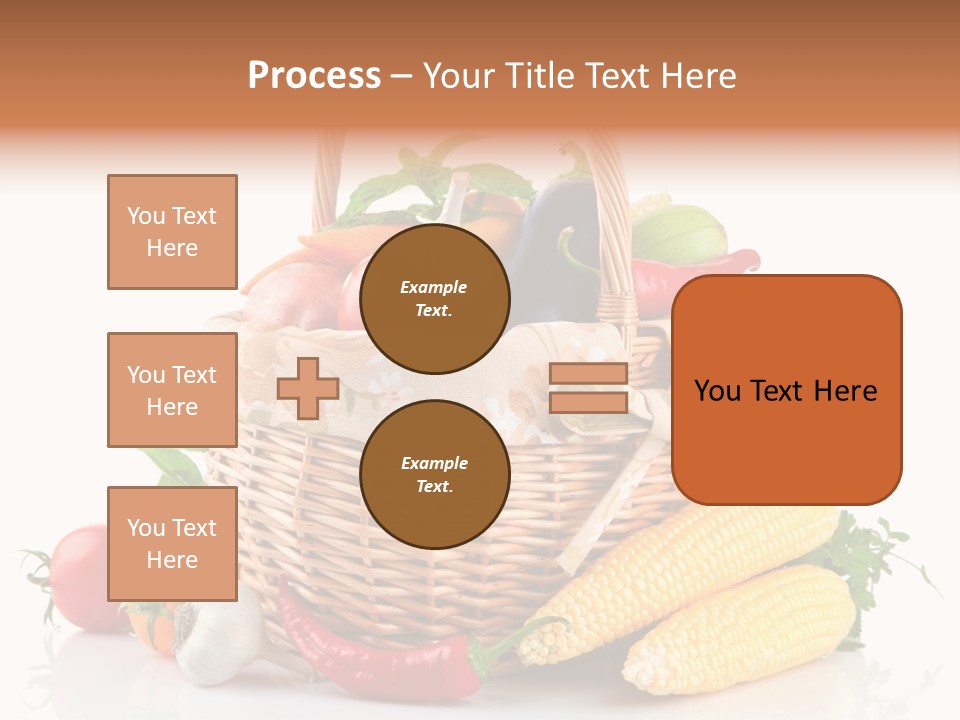 Process – Your Title Text Here

You Text Here

You Text Here

You Text Here

Example Text.

Example Text.

You Text Here